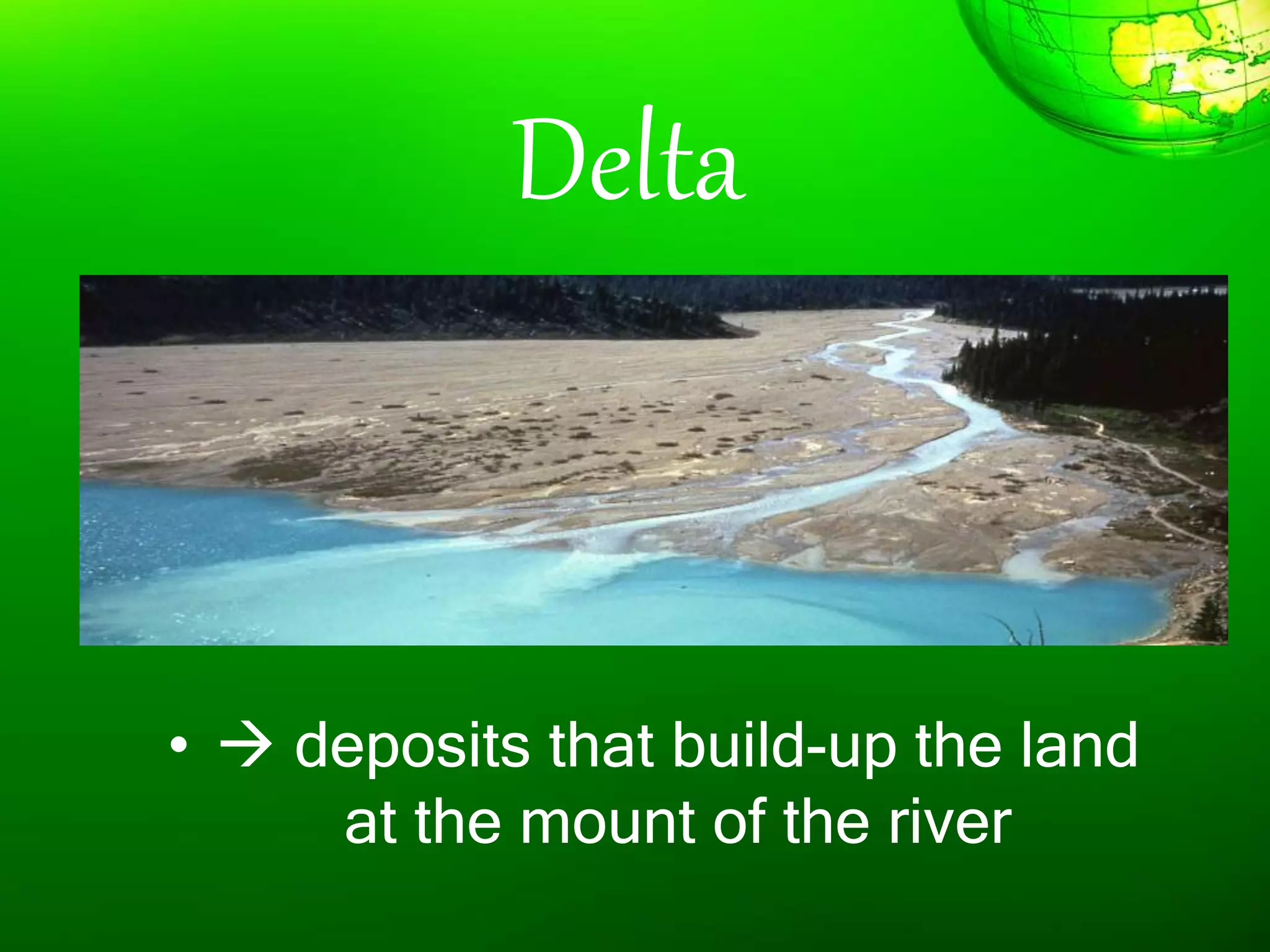 Delta

• → deposits that build-up the land at the mount of the river